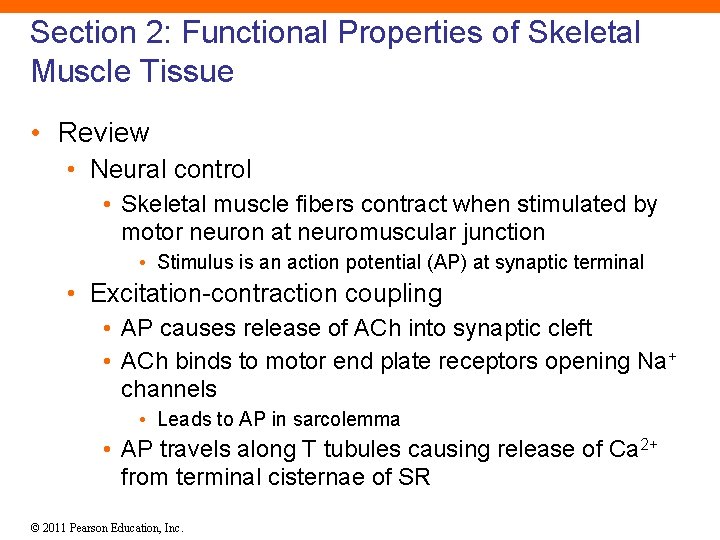 Section 2: Functional Properties of Skeletal Muscle Tissue

• Review
  • Neural control
    • Skeletal muscle fibers contract when stimulated by motor neuron at neuromuscular junction
      • Stimulus is an action potential (AP) at synaptic terminal
  • Excitation-contraction coupling
    • AP causes release of ACh into synaptic cleft
    • ACh binds to motor end plate receptors opening $Na^+$ channels
      • Leads to AP in sarcolemma
    • AP travels along T tubules causing release of $Ca^{2+}$ from terminal cisternae of SR

© 2011 Pearson Education, Inc.